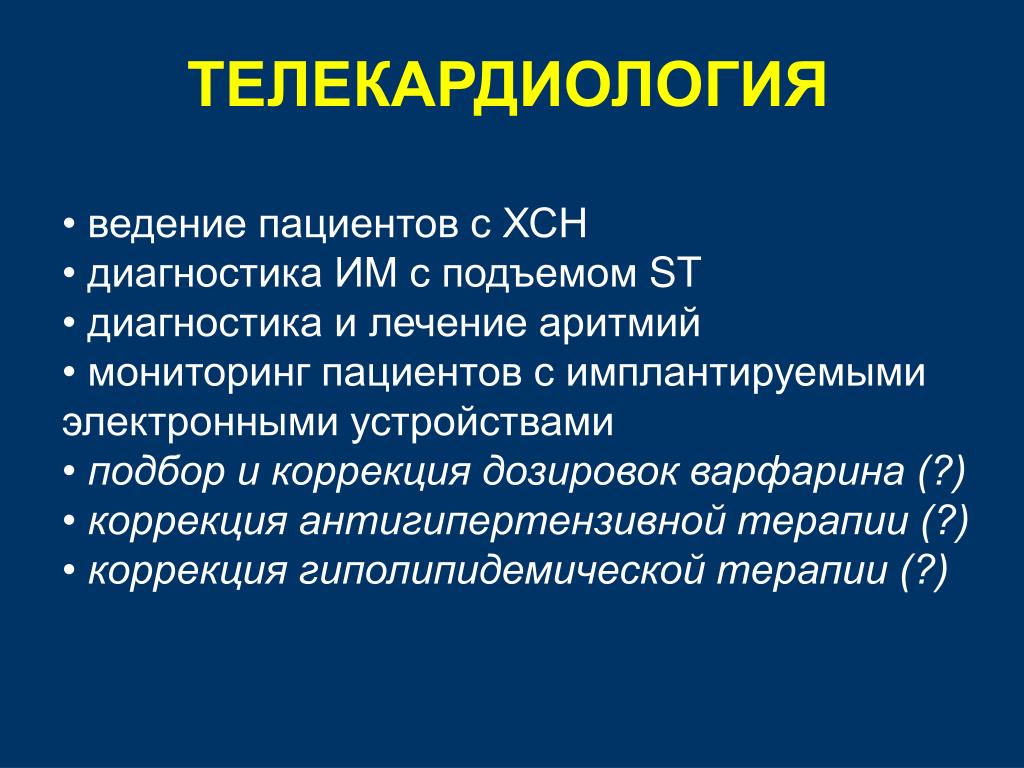 ТЕЛЕКАРДИОЛОГИЯ

• ведение пациентов с ХСН
• диагностика ИМ с подъемом ST
• диагностика и лечение аритмий
• мониторинг пациентов с имплантируемыми электронными устройствами
• подбор и коррекция дозировок варфарина (?)
• коррекция антигипертензивной терапии (?)
• коррекция гиполипидемической терапии (?)